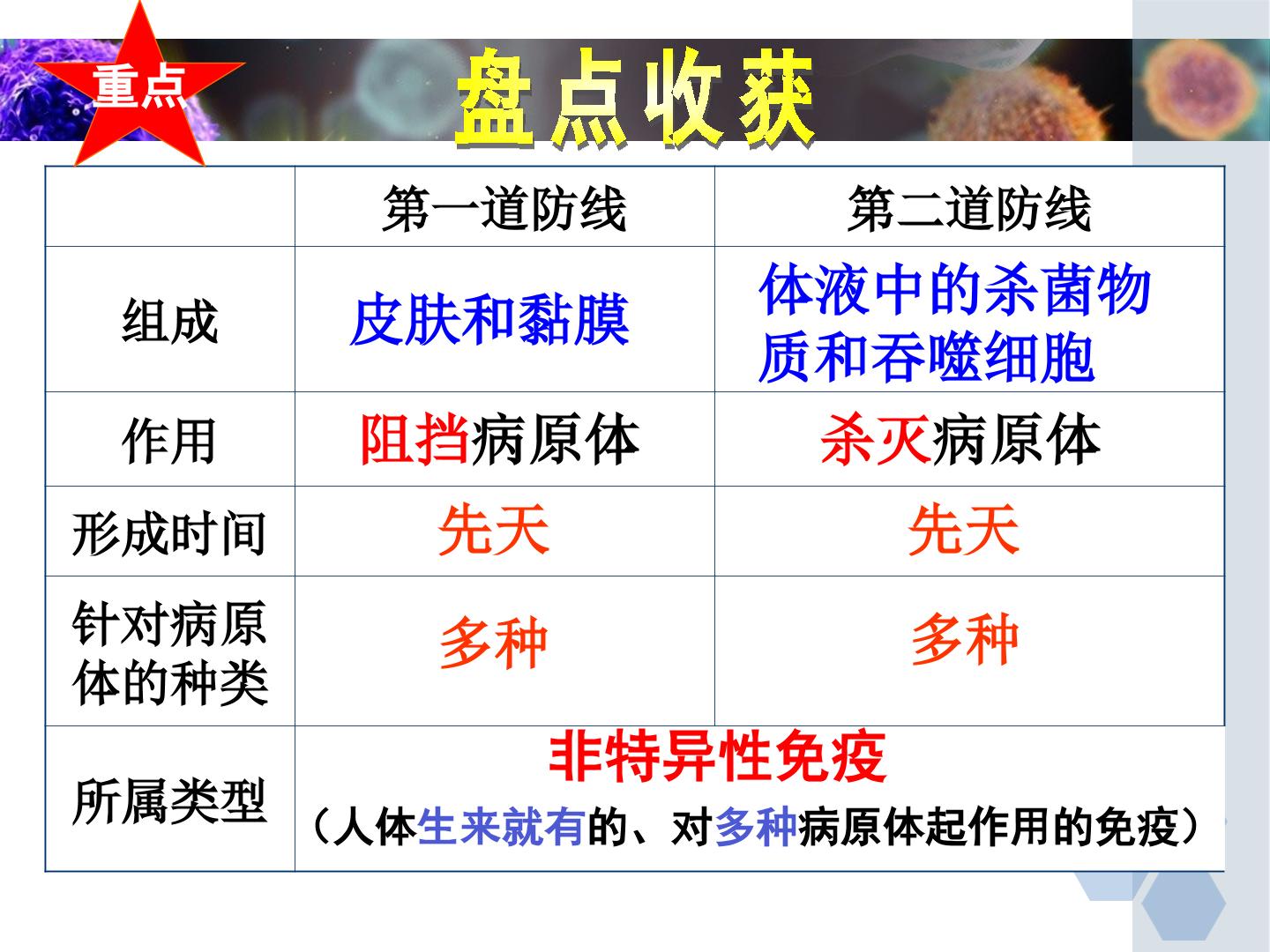 重点

盘点收获

|  | 第一道防线 | 第二道防线 |
|---|---|---|
| 组成 | 皮肤和黏膜 | 体液中的杀菌物质和吞噬细胞 |
| 作用 | 阻挡病原体 | 杀灭病原体 |
| 形成时间 | 先天 | 先天 |
| 针对病原体的种类 | 多种 | 多种 |
| 所属类型 | 非特异性免疫（人体生来就有的、对多种病原体起作用的免疫） |  |